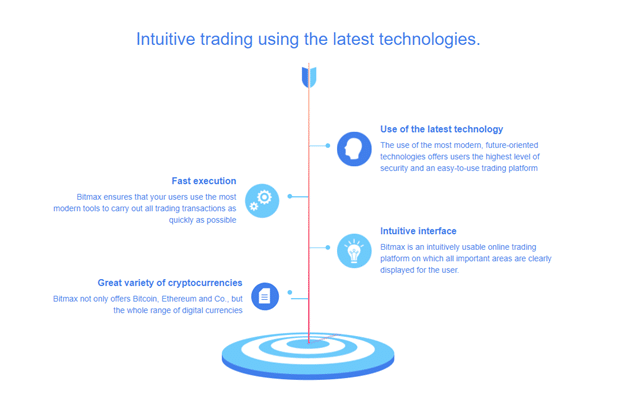 Intuitive trading using the latest technologies.

Use of the latest technology

The use of the most modern, future-oriented technologies offers users the highest level of security and an easy-to-use trading platform

Fast execution

Bitmax ensures that your users use the most modern tools to carry out all trading transactions as quickly as possible

Intuitive interface

Bitmax is an intuitively usable online trading platform on which all important areas are clearly displayed for the user.

Great variety of cryptocurrencies

Bitmax not only offers Bitcoin, Ethereum and Co., but the whole range of digital currencies